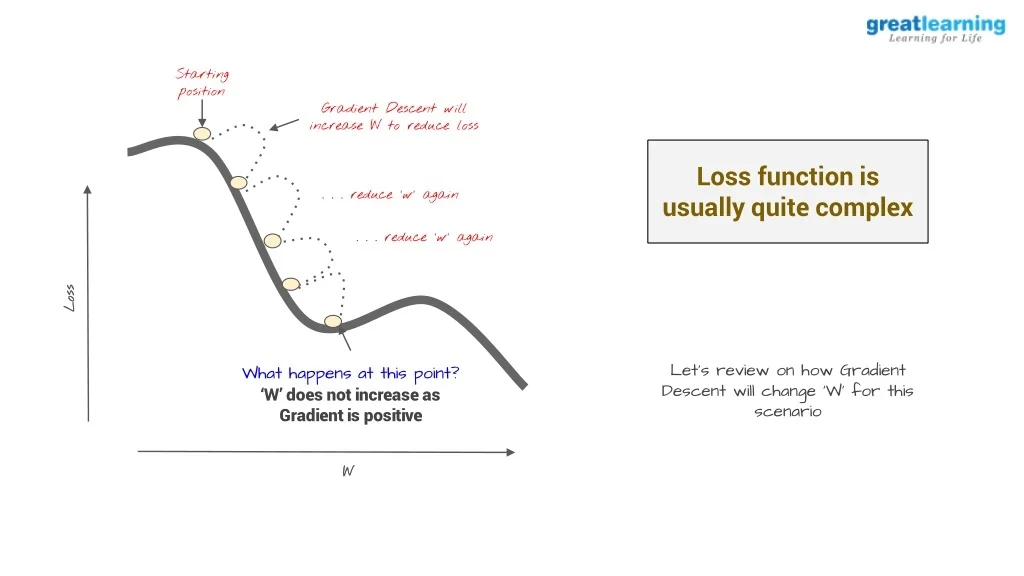 greatlearning
Learning for Life

Starting position

Gradient Descent will increase W to reduce loss

. . . reduce 'w' again

. . . reduce 'w' again

Loss

What happens at this point?
'W' does not increase as Gradient is positive

W

Loss function is usually quite complex

Let's review on how Gradient Descent will change 'W' for this scenario